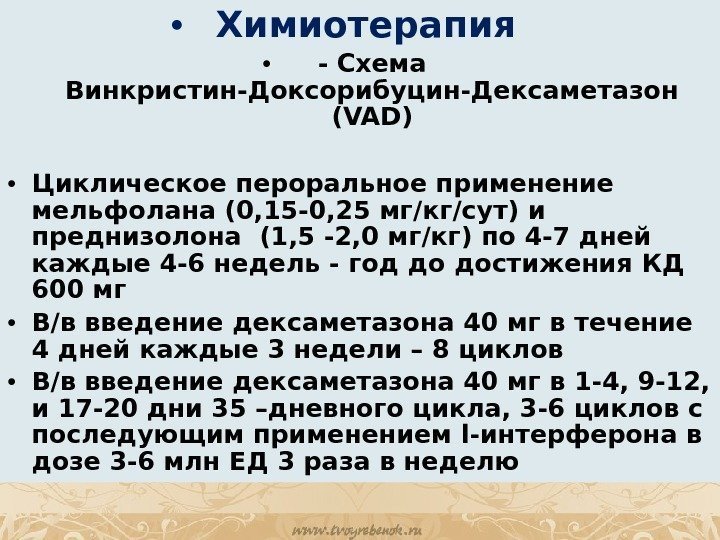 • Химиотерапия

• - Схема Винкристин-Доксорибуцин-Дексаметазон (VAD)

• Циклическое пероральное применение мельфолана (0,15-0,25 мг/кг/сут) и преднизолона (1,5 -2,0 мг/кг) по 4-7 дней каждые 4-6 недель - год до достижения КД 600 мг

• В/в введение дексаметазона 40 мг в течение 4 дней каждые 3 недели – 8 циклов

• В/в введение дексаметазона 40 мг в 1-4, 9-12, и 17-20 дни 35 –дневного цикла, 3-6 циклов с последующим применением l-интерферона в дозе 3-6 млн ЕД 3 раза в неделю

www.tvoyrebenok.ru